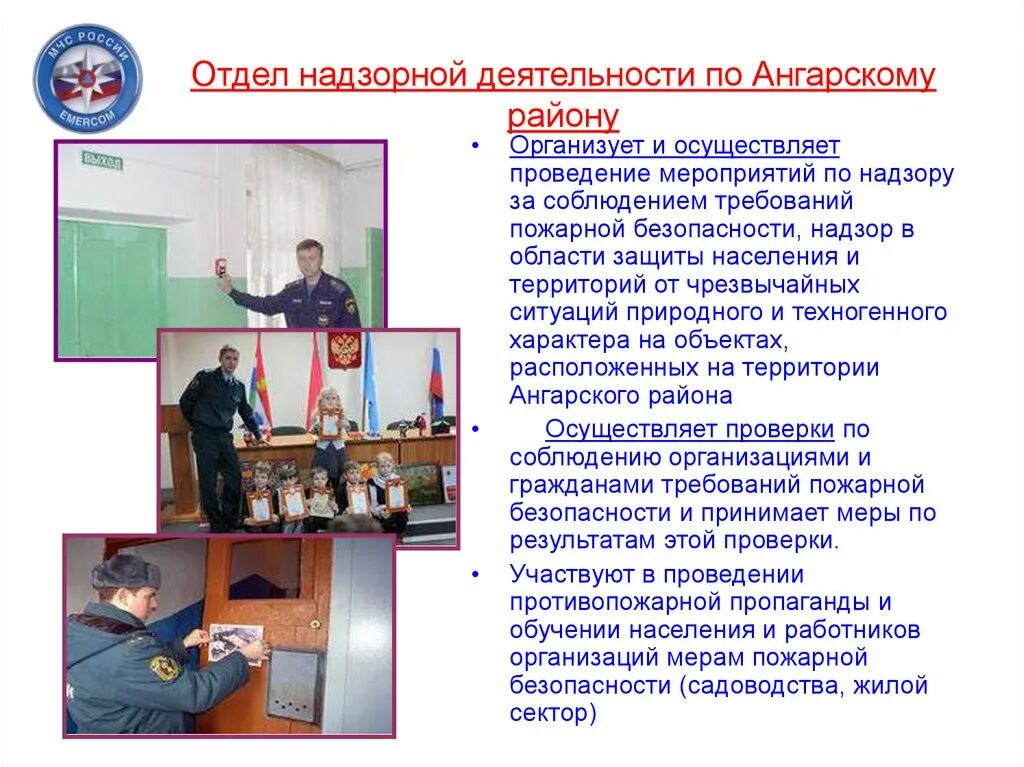 МЧС РОССИИ
EMERCOM

Отдел надзорной деятельности по Ангарскому району

ВЫХОД

• Организует и осуществляет проведение мероприятий по надзору за соблюдением требований пожарной безопасности, надзор в области защиты населения и территорий от чрезвычайных ситуаций природного и техногенного характера на объектах, расположенных на территории Ангарского района

• Осуществляет проверки по соблюдению организациями и гражданами требований пожарной безопасности и принимает меры по результатам этой проверки.

• Участвуют в проведении противопожарной пропаганды и обучении населения и работников организаций мерам пожарной безопасности (садоводства, жилой сектор)